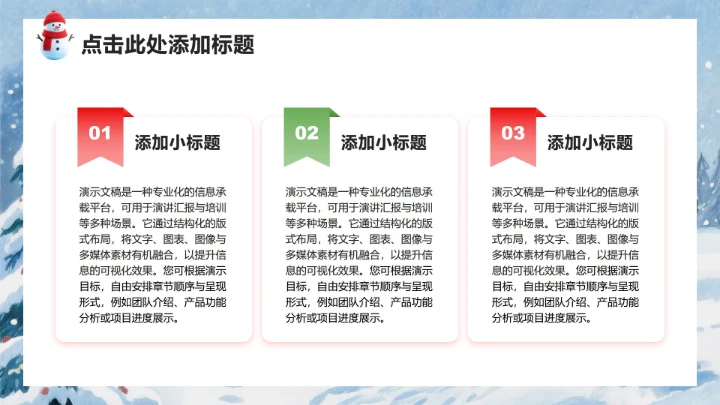 点击此处添加标题

01

添加小标题

演示文稿是一种专业化的信息承载平台，可用于演讲汇报与培训等多种场景。它通过结构化的版式布局，将文字、图表、图像与多媒体素材有机融合，以提升信息的可视化效果。您可根据演示目标，自由安排章节顺序与呈现形式，例如团队介绍、产品功能分析或项目进度展示。

02

添加小标题

演示文稿是一种专业化的信息承载平台，可用于演讲汇报与培训等多种场景。它通过结构化的版式布局，将文字、图表、图像与多媒体素材有机融合，以提升信息的可视化效果。您可根据演示目标，自由安排章节顺序与呈现形式，例如团队介绍、产品功能分析或项目进度展示。

03

添加小标题

演示文稿是一种专业化的信息承载平台，可用于演讲汇报与培训等多种场景。它通过结构化的版式布局，将文字、图表、图像与多媒体素材有机融合，以提升信息的可视化效果。您可根据演示目标，自由安排章节顺序与呈现形式，例如团队介绍、产品功能分析或项目进度展示。